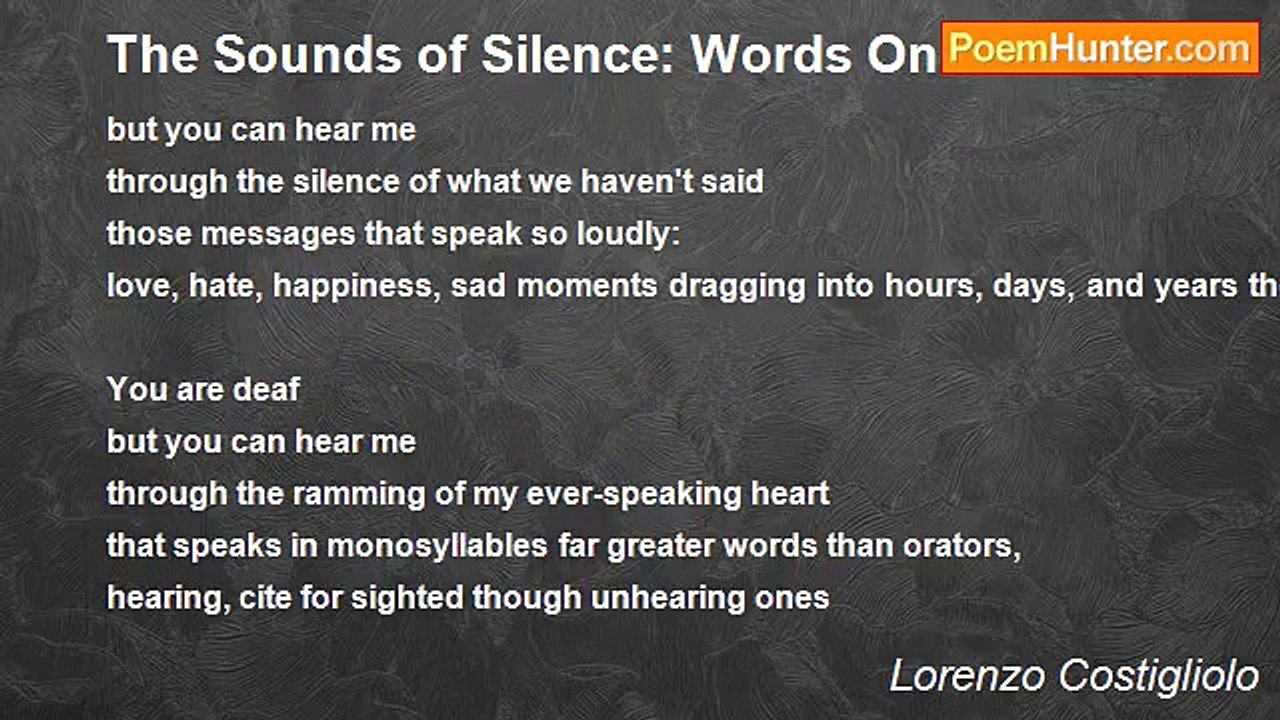 The Sounds of Silence: Words On

PoemHunter.com

but you can hear me
through the silence of what we haven't said
those messages that speak so loudly:
love, hate, happiness, sad moments dragging into hours, days, and years th

You are deaf
but you can hear me
through the ramming of my ever-speaking heart
that speaks in monosyllables far greater words than orators,
hearing, cite for sighted though unhearing ones

Lorenzo Costigliolo